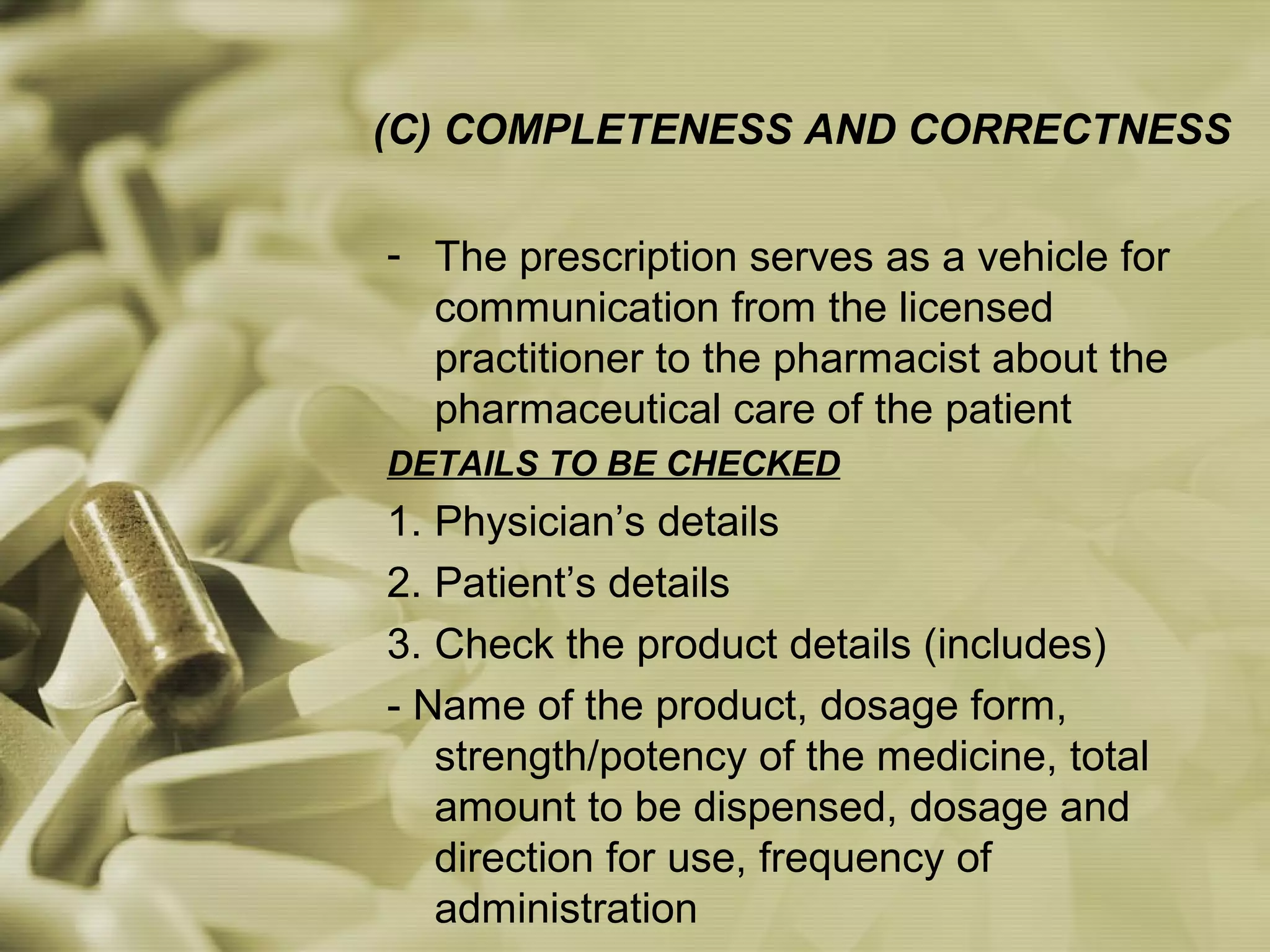 (C) COMPLETENESS AND CORRECTNESS

- The prescription serves as a vehicle for communication from the licensed practitioner to the pharmacist about the pharmaceutical care of the patient

DETAILS TO BE CHECKED

1. Physician’s details
2. Patient’s details
3. Check the product details (includes)

- Name of the product, dosage form, strength/potency of the medicine, total amount to be dispensed, dosage and direction for use, frequency of administration